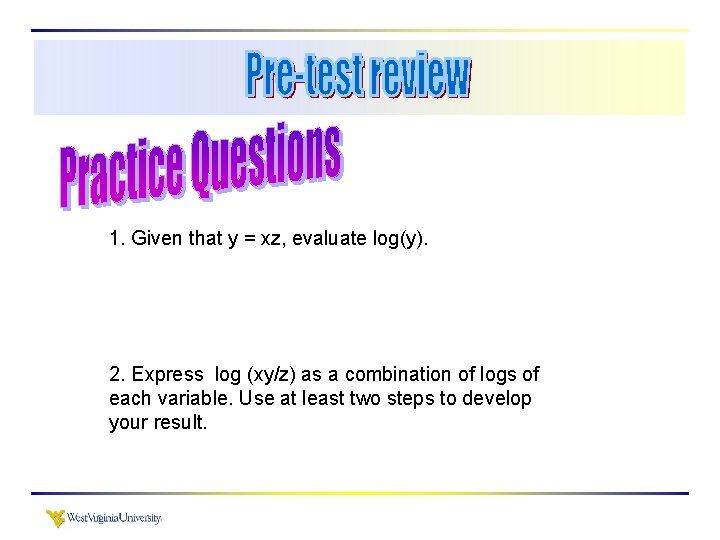 Pre-test review

Practice Questions

1. Given that y = xz, evaluate log(y).

2. Express log (xy/z) as a combination of logs of each variable. Use at least two steps to develop your result.

WestVirginiaUniversity.